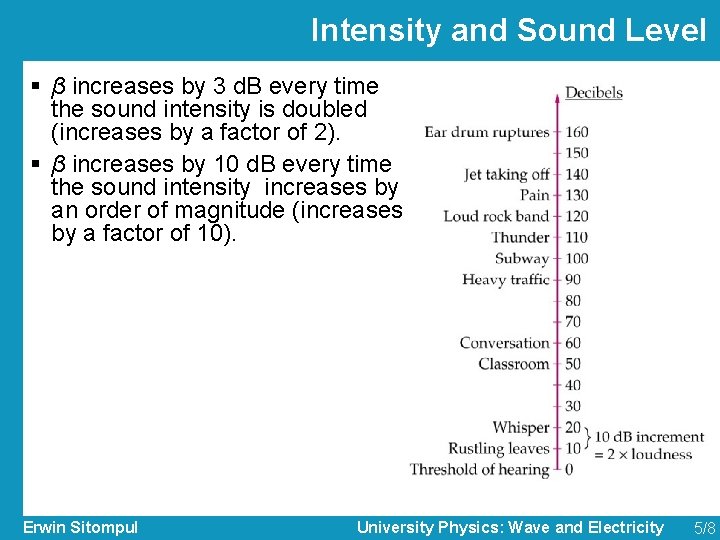 Intensity and Sound Level

▪ $\beta$ increases by 3 dB every time the sound intensity is doubled (increases by a factor of 2).

▪ $\beta$ increases by 10 dB every time the sound intensity increases by an order of magnitude (increases by a factor of 10).

Decibels
Ear drum ruptures 160
150
Jet taking off 140
Pain 130
Loud rock band 120
Thunder 110
Subway 100
Heavy traffic 90
80
70
Conversation 60
Classroom 50
40
30
Whisper 20
Rustling leaves 10
Threshold of hearing 0
10 dB increment = 2 × loudness

Erwin Sitompul
University Physics: Wave and Electricity
5/8